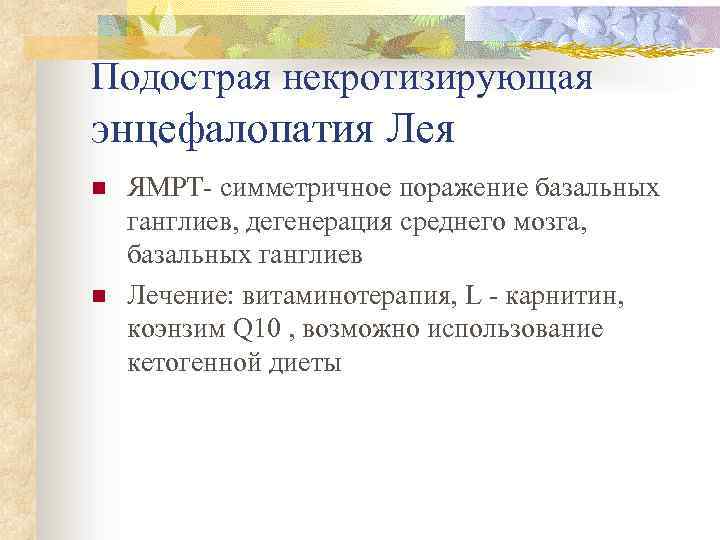 Подострая некротизирующая энцефалопатия Лея

ЯМРТ- симметричное поражение базальных ганглиев, дегенерация среднего мозга, базальных ганглиев

Лечение: витаминотерапия, L - карнитин, коэнзим Q10 , возможно использование кетогенной диеты